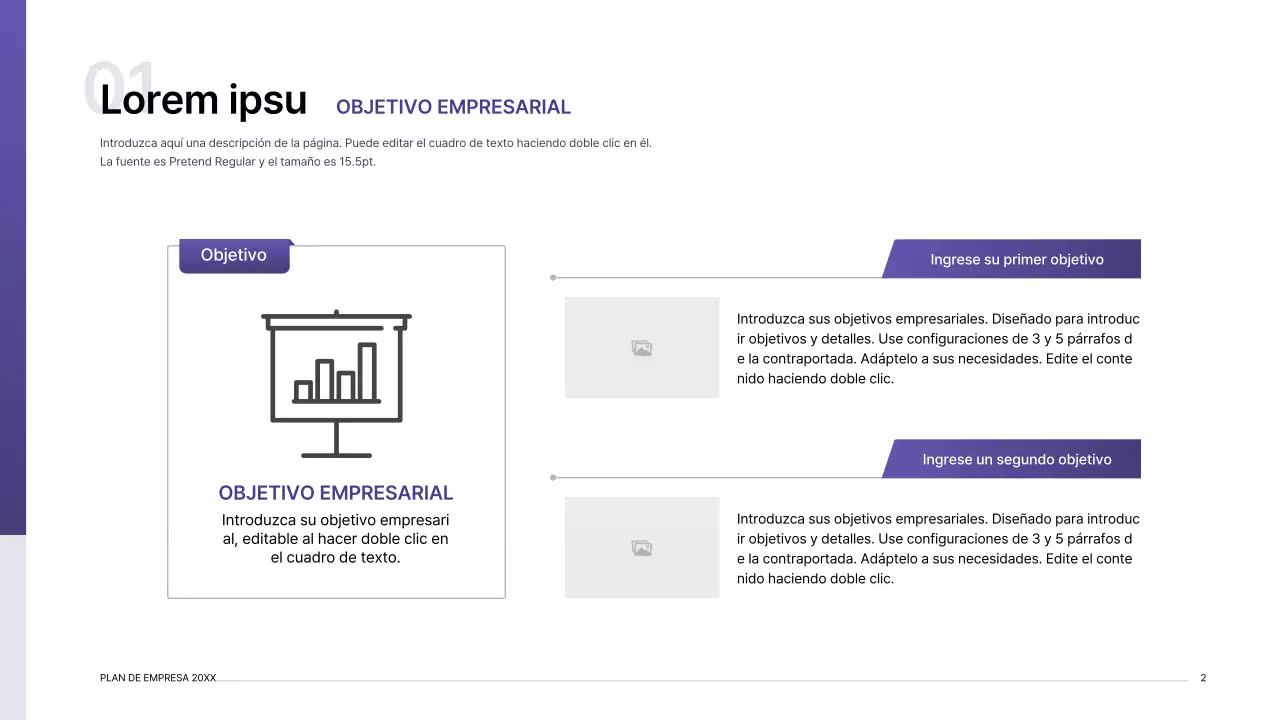 01

Lorem ipsu OBJETIVO EMPRESARIAL

Introduzca aquí una descripción de la página. Puede editar el cuadro de texto haciendo doble clic en él. La fuente es Pretend Regular y el tamaño es 15.5pt.

Objetivo

OBJETIVO EMPRESARIAL

Introduzca su objetivo empresari al, editable al hacer doble clic en el cuadro de texto.

Ingrese su primer objetivo

Introduzca sus objetivos empresariales. Diseñado para introduc ir objetivos y detalles. Use configuraciones de 3 y 5 párrafos d e la contraportada. Adáptelo a sus necesidades. Edite el conte nido haciendo doble clic.

Ingrese un segundo objetivo

Introduzca sus objetivos empresariales. Diseñado para introduc ir objetivos y detalles. Use configuraciones de 3 y 5 párrafos d e la contraportada. Adáptelo a sus necesidades. Edite el conte nido haciendo doble clic.

PLAN DE EMPRESA 20XX

2